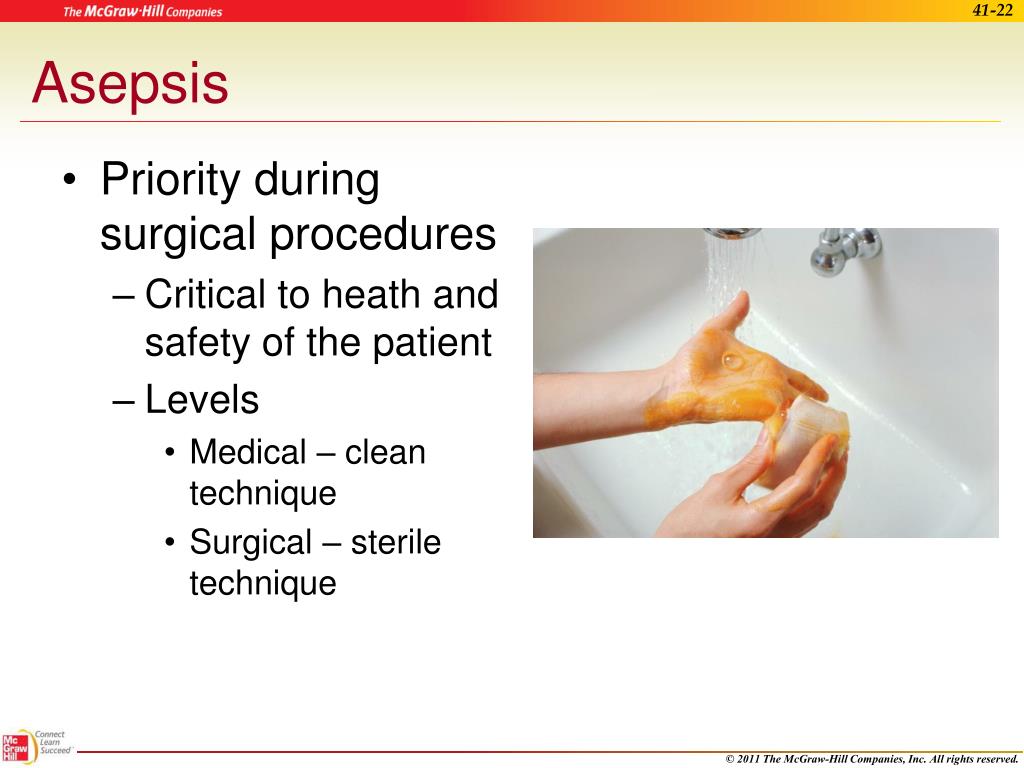 The McGraw·Hill Companies

41-22

Asepsis

• Priority during surgical procedures
– Critical to heath and safety of the patient
– Levels
• Medical – clean technique
• Surgical – sterile technique

Mc Graw Hill

Connect Learn Succeed

© 2011 The McGraw-Hill Companies, Inc. All rights reserved.